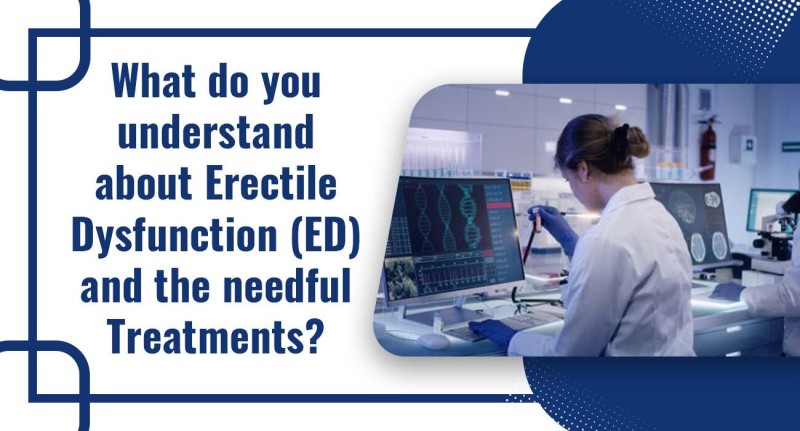 What do you understand about Erectile Dysfunction (ED) and the needful Treatments?